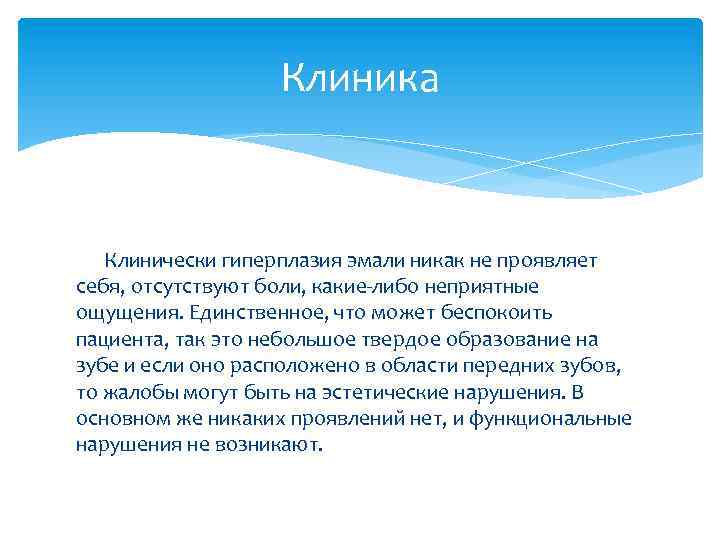 Клиника

Клинически гиперплазия эмали никак не проявляет себя, отсутствуют боли, какие-либо неприятные ощущения. Единственное, что может беспокоить пациента, так это небольшое твердое образование на зубе и если оно расположено в области передних зубов, то жалобы могут быть на эстетические нарушения. В основном же никаких проявлений нет, и функциональные нарушения не возникают.